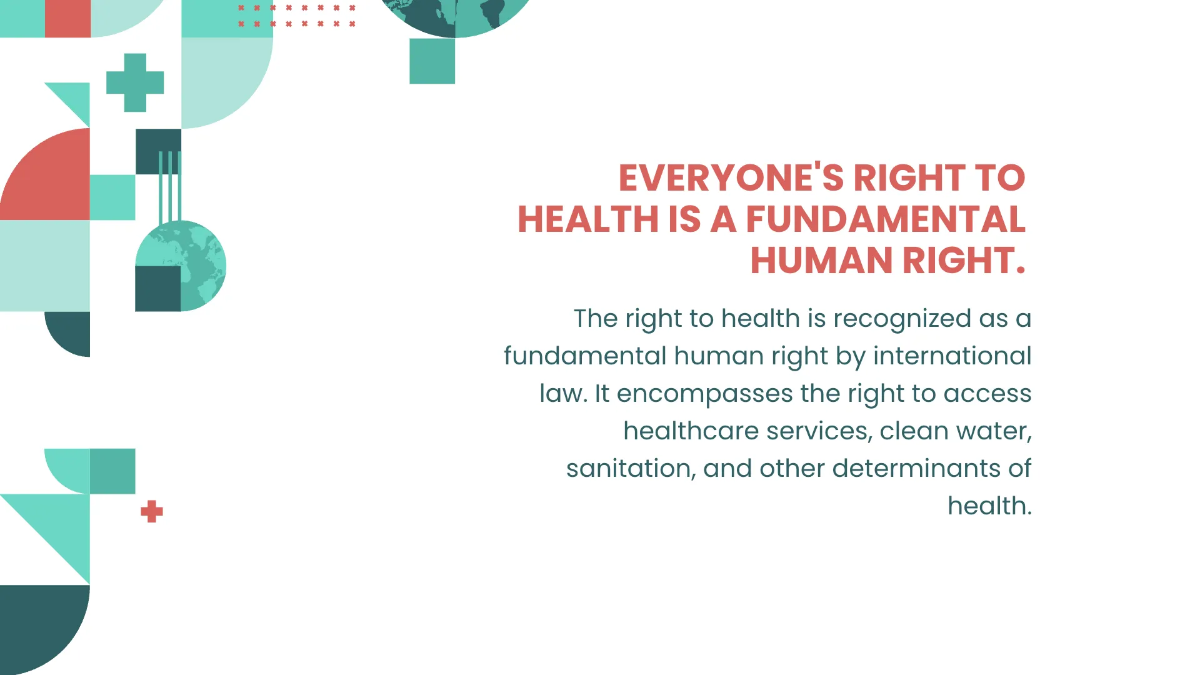 EVERYONE'S RIGHT TO HEALTH IS A FUNDAMENTAL HUMAN RIGHT.

The right to health is recognized as a fundamental human right by international law. It encompasses the right to access healthcare services, clean water, sanitation, and other determinants of health.